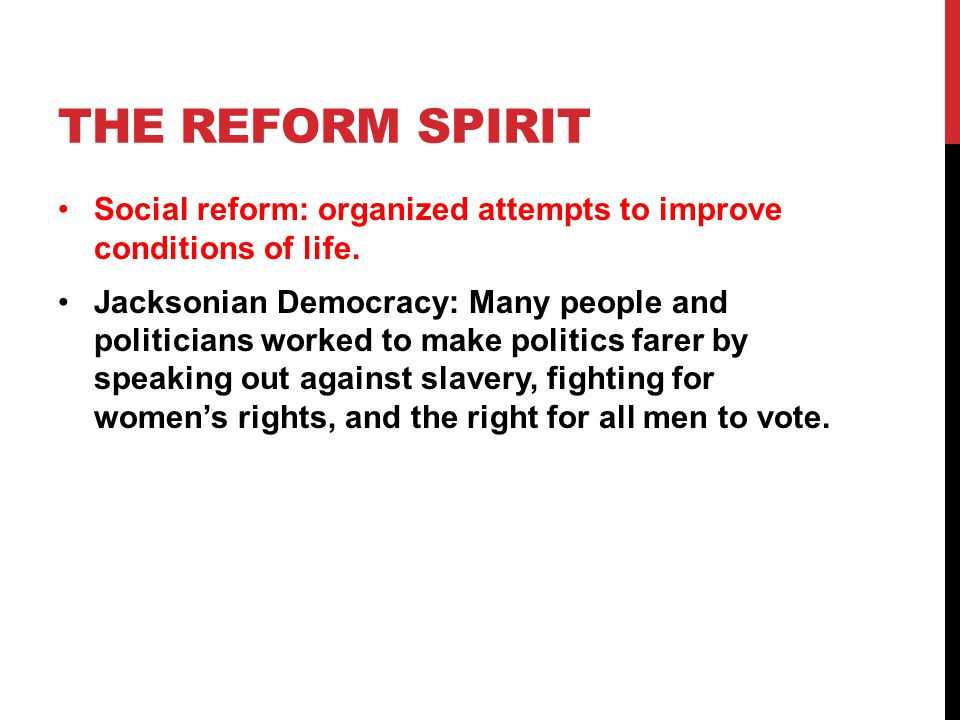 THE REFORM SPIRIT

• Social reform: organized attempts to improve conditions of life.

• Jacksonian Democracy: Many people and politicians worked to make politics farer by speaking out against slavery, fighting for women's rights, and the right for all men to vote.